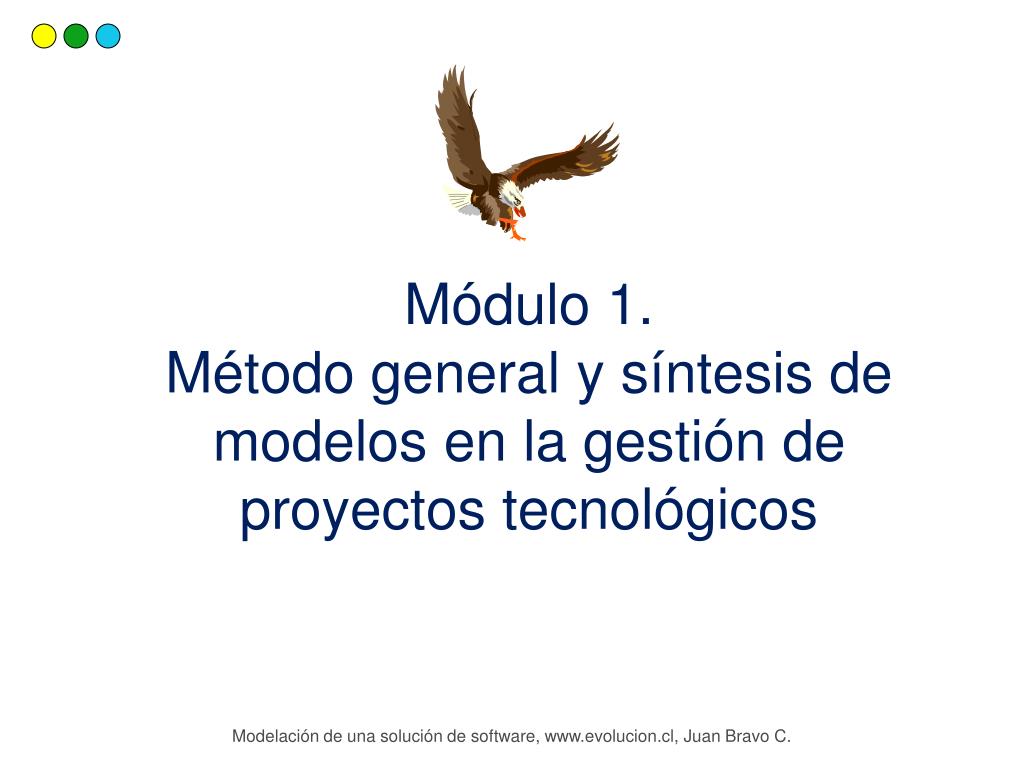 Módulo 1.
Método general y síntesis de modelos en la gestión de proyectos tecnológicos

Modelación de una solución de software, www.evolucion.cl, Juan Bravo C.